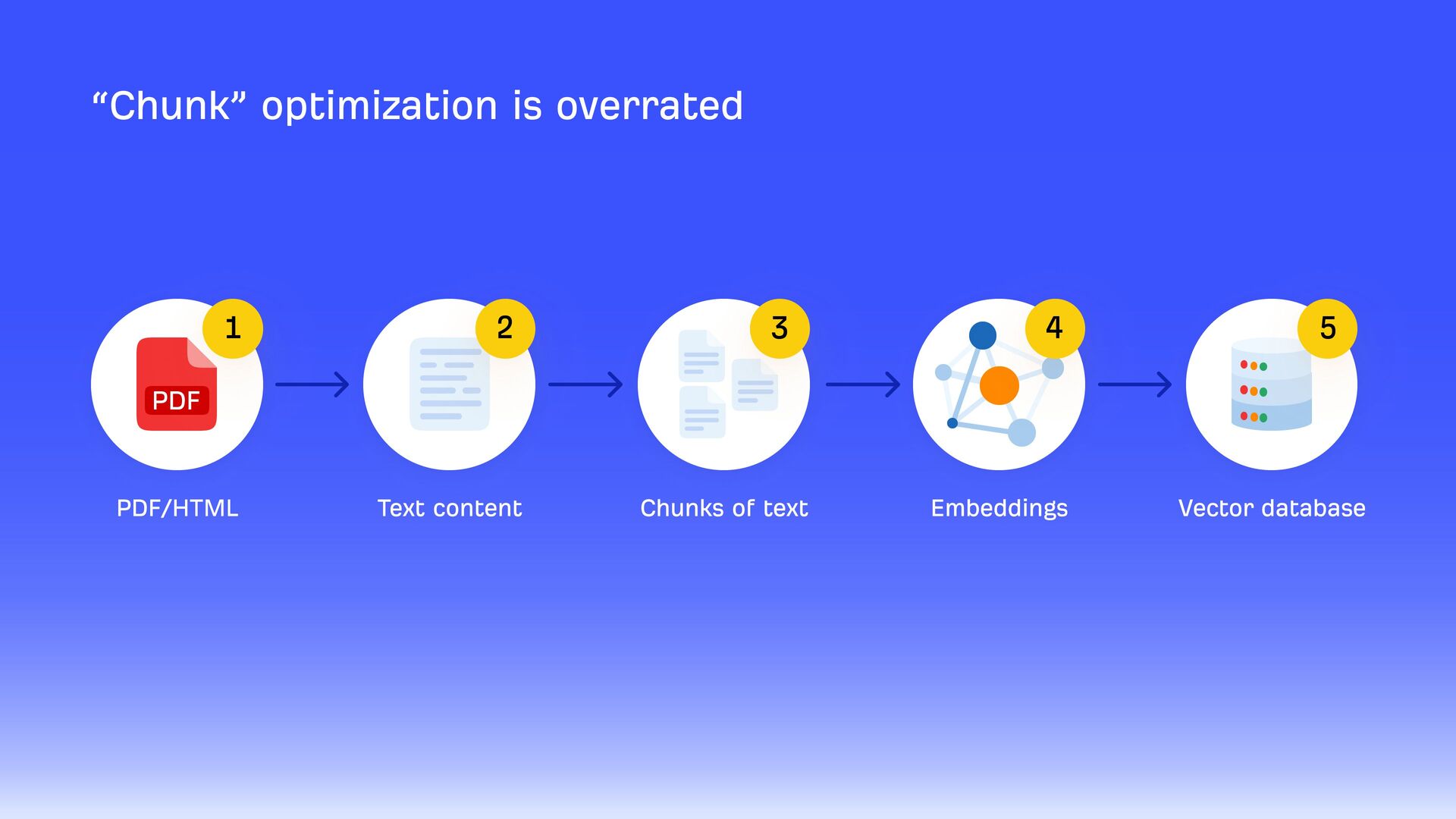 “Chunk” optimization is overrated

1
PDF
PDF/HTML

2
Text content

3
Chunks of text

4
Embeddings

5
Vector database